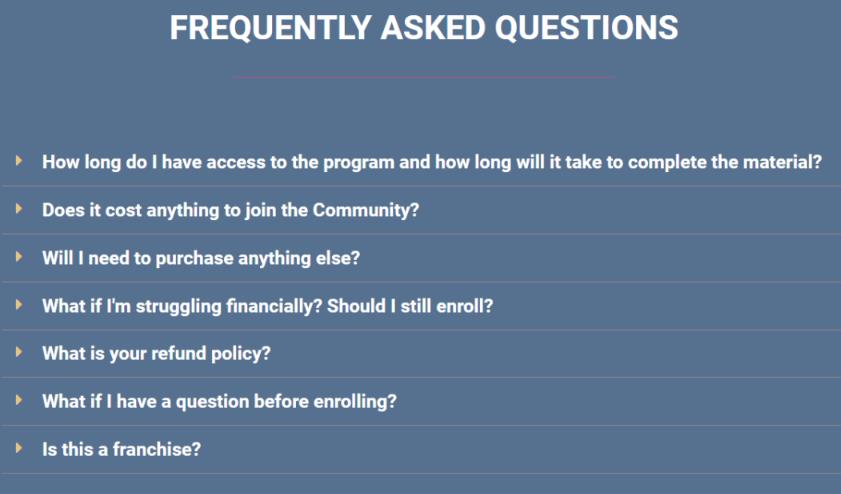 FREQUENTLY ASKED QUESTIONS

How long do I have access to the program and how long will it take to complete the material?

Does it cost anything to join the Community?

Will I need to purchase anything else?

What if I'm struggling financially? Should I still enroll?

What is your refund policy?

What if I have a question before enrolling?

Is this a franchise?